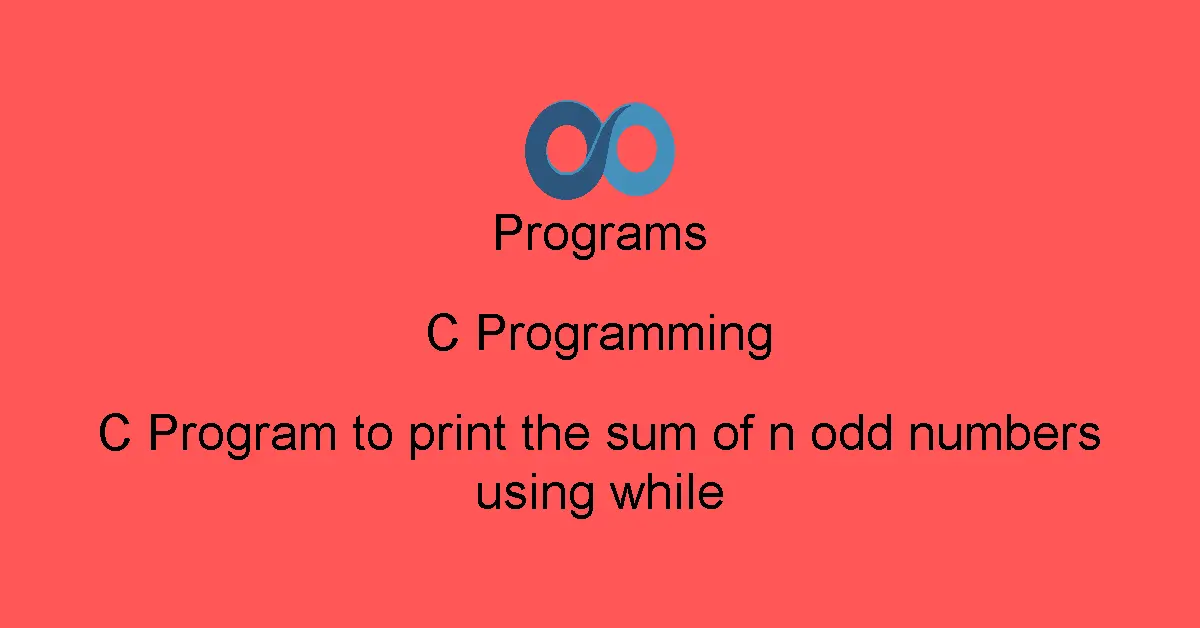 Programs

C Programming

C Program to print the sum of n odd numbers using while